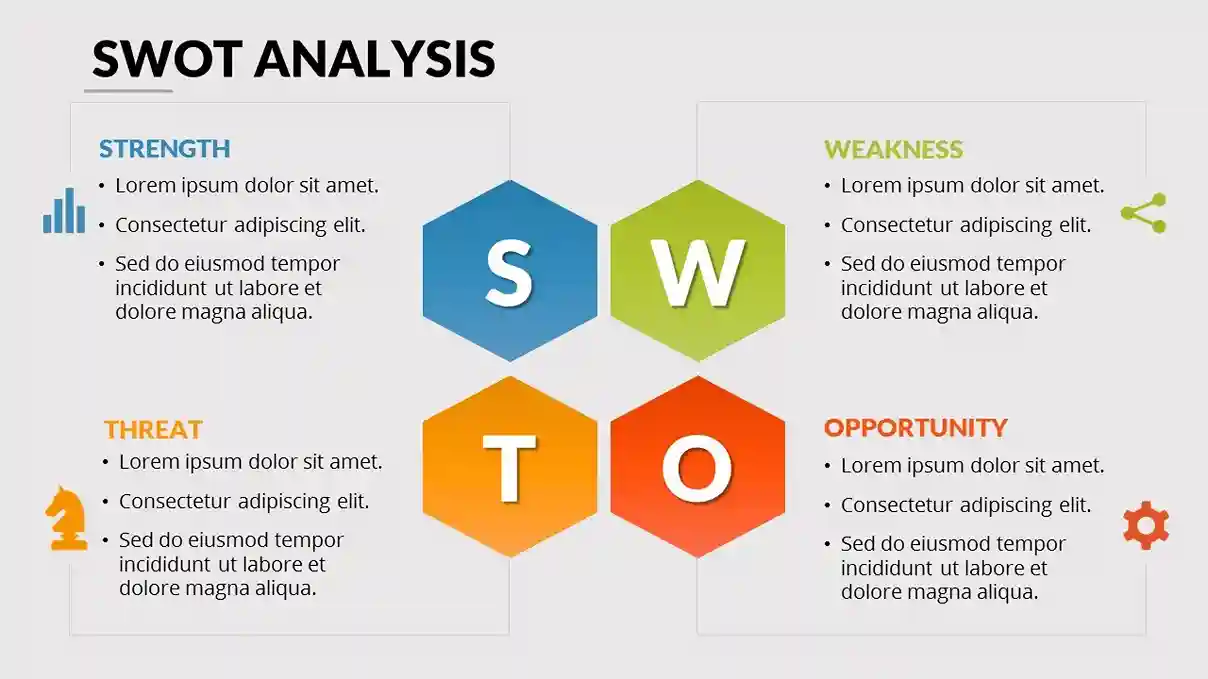 SWOT ANALYSIS

STRENGTH
• Lorem ipsum dolor sit amet.
• Consectetur adipiscing elit.
• Sed do eiusmod tempor incididunt ut labore et dolore magna aliqua.

S

W

WEAKNESS
• Lorem ipsum dolor sit amet.
• Consectetur adipiscing elit.
• Sed do eiusmod tempor incididunt ut labore et dolore magna aliqua.

THREAT
• Lorem ipsum dolor sit amet.
• Consectetur adipiscing elit.
• Sed do eiusmod tempor incididunt ut labore et dolore magna aliqua.

T

O

OPPORTUNITY
• Lorem ipsum dolor sit amet.
• Consectetur adipiscing elit.
• Sed do eiusmod tempor incididunt ut labore et dolore magna aliqua.